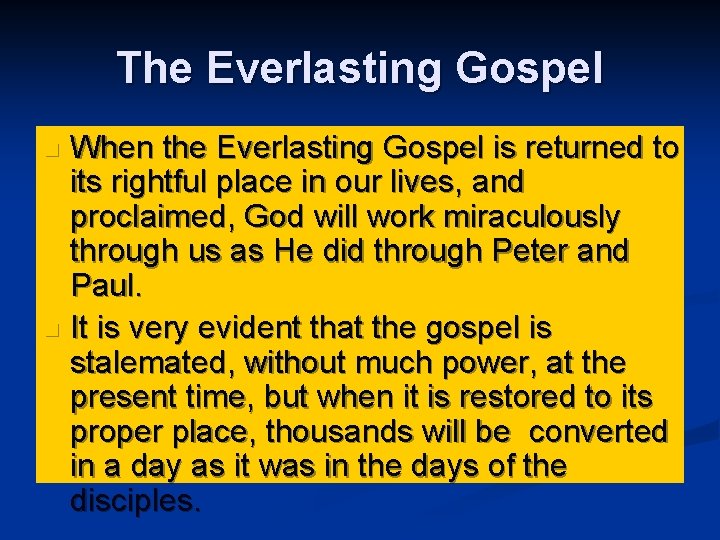 The Everlasting Gospel

When the Everlasting Gospel is returned to its rightful place in our lives, and proclaimed, God will work miraculously through us as He did through Peter and Paul.

It is very evident that the gospel is stalemated, without much power, at the present time, but when it is restored to its proper place, thousands will be converted in a day as it was in the days of the disciples.